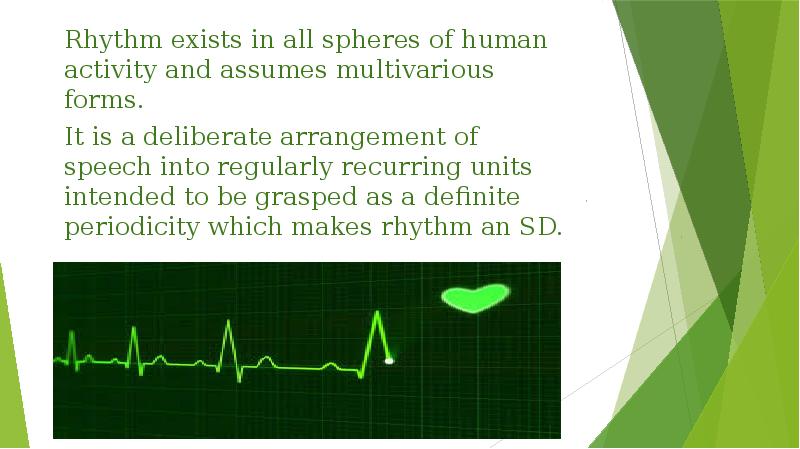 Rhythm exists in all spheres of human activity and assumes multivarious forms.

It is a deliberate arrangement of speech into regularly recurring units intended to be grasped as a definite periodicity which makes rhythm an SD.